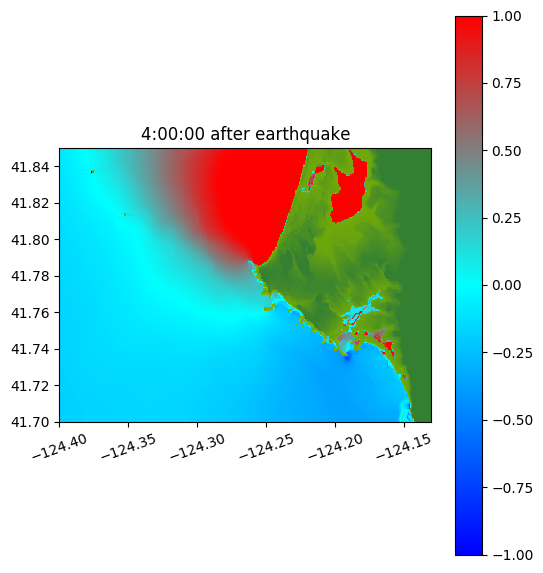 4:00:00 after earthquake

41.84
41.82
41.80
41.78
41.76
41.74
41.72
41.70

−124.40
−124.35
−124.30
−124.25
−124.20
−124.15

1.00
0.75
0.50
0.25
0.00
−0.25
−0.50
−0.75
−1.00